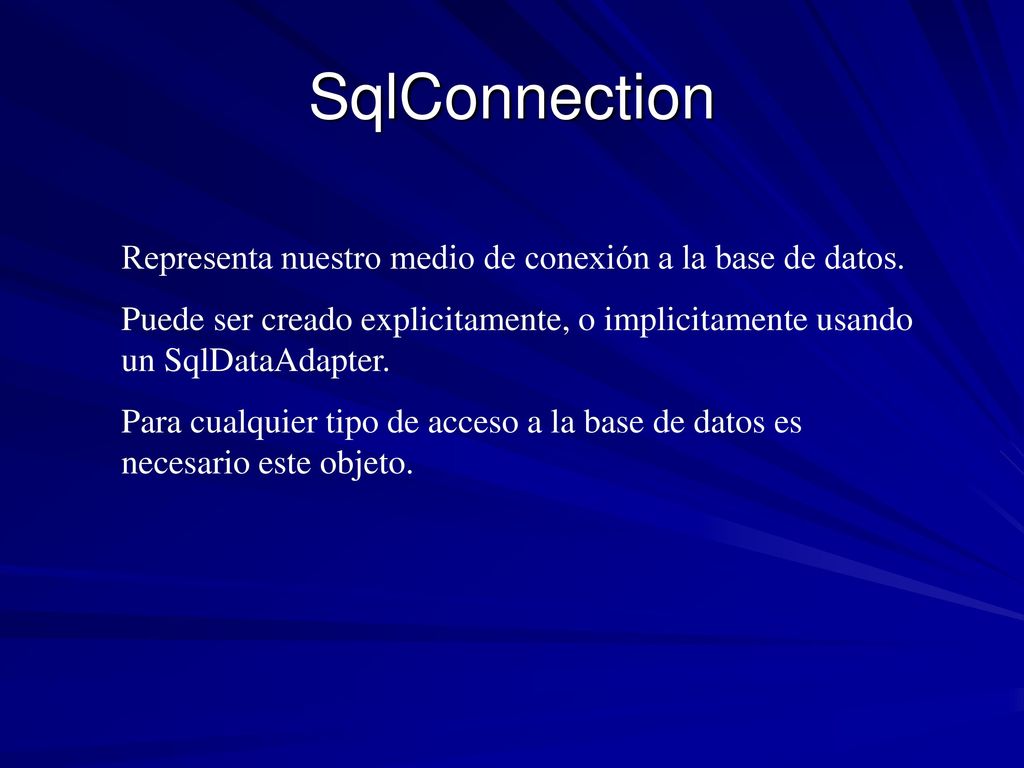 SqlConnection

Representa nuestro medio de conexión a la base de datos.

Puede ser creado explicitamente, o implicitamente usando un SqlDataAdapter.

Para cualquier tipo de acceso a la base de datos es necesario este objeto.